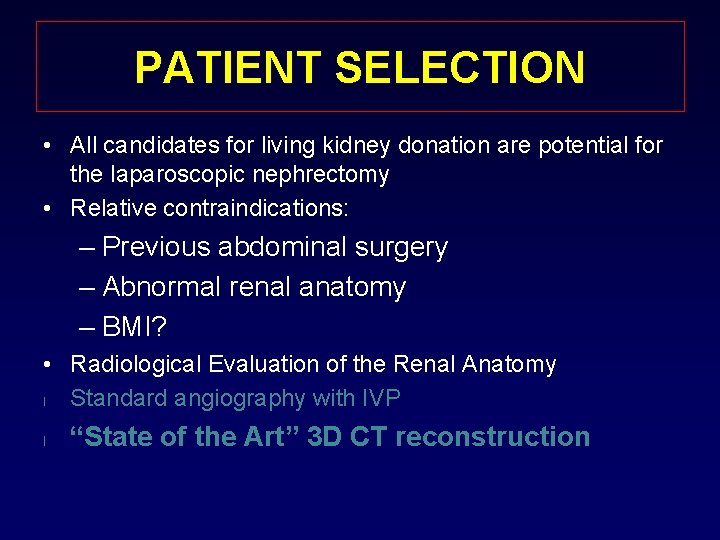 PATIENT SELECTION

• All candidates for living kidney donation are potential for the laparoscopic nephrectomy
• Relative contraindications:
– Previous abdominal surgery
– Abnormal renal anatomy
– BMI?
• Radiological Evaluation of the Renal Anatomy
l Standard angiography with IVP
l “State of the Art” 3D CT reconstruction